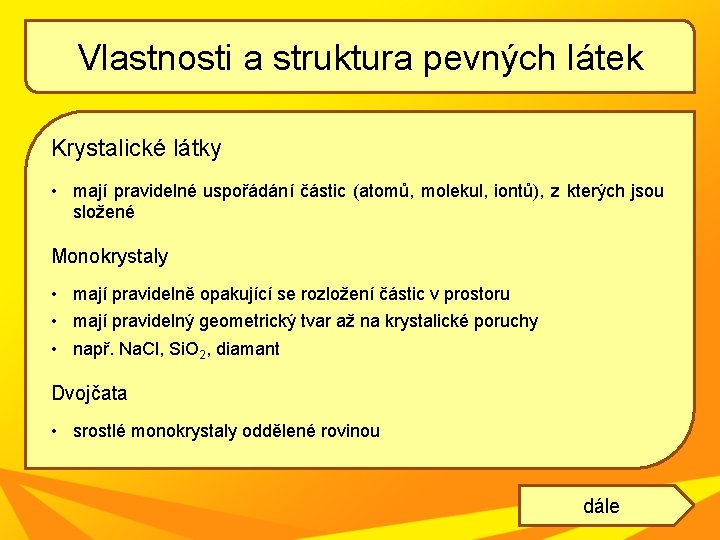 Vlastnosti a struktura pevných látek

Krystalické látky

• mají pravidelné uspořádání částic (atomů, molekul, iontů), z kterých jsou složené

Monokrystaly

• mají pravidelně opakující se rozložení částic v prostoru
• mají pravidelný geometrický tvar až na krystalické poruchy
• např. NaCl, $SiO_2$, diamant

Dvojčata

• srostlé monokrystaly oddělené rovinou

dále